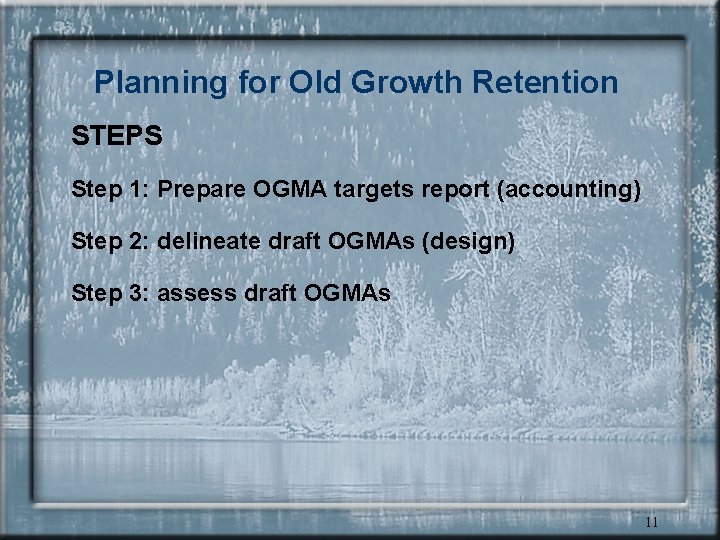 Planning for Old Growth Retention

STEPS

Step 1: Prepare OGMA targets report (accounting)

Step 2: delineate draft OGMAs (design)

Step 3: assess draft OGMAs

11